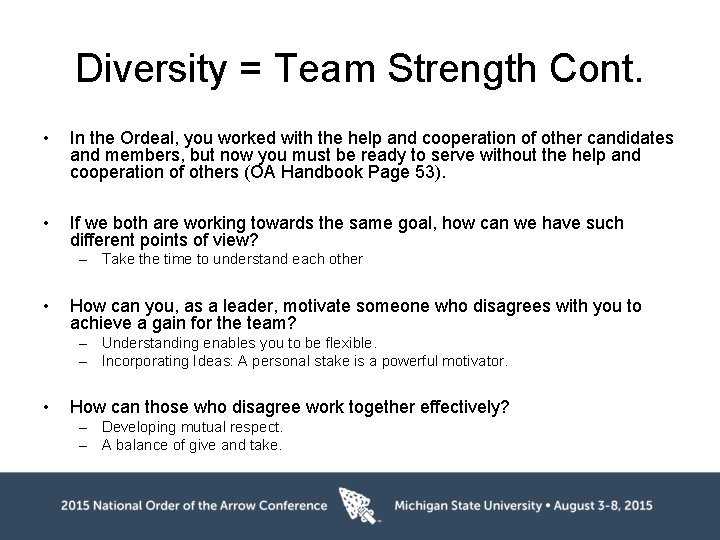 Diversity = Team Strength Cont.

• In the Ordeal, you worked with the help and cooperation of other candidates and members, but now you must be ready to serve without the help and cooperation of others (OA Handbook Page 53).

• If we both are working towards the same goal, how can we have such different points of view?
– Take the time to understand each other

• How can you, as a leader, motivate someone who disagrees with you to achieve a gain for the team?
– Understanding enables you to be flexible.
– Incorporating Ideas: A personal stake is a powerful motivator.

• How can those who disagree work together effectively?
– Developing mutual respect.
– A balance of give and take.

2015 National Order of the Arrow Conference Michigan State University • August 3-8, 2015